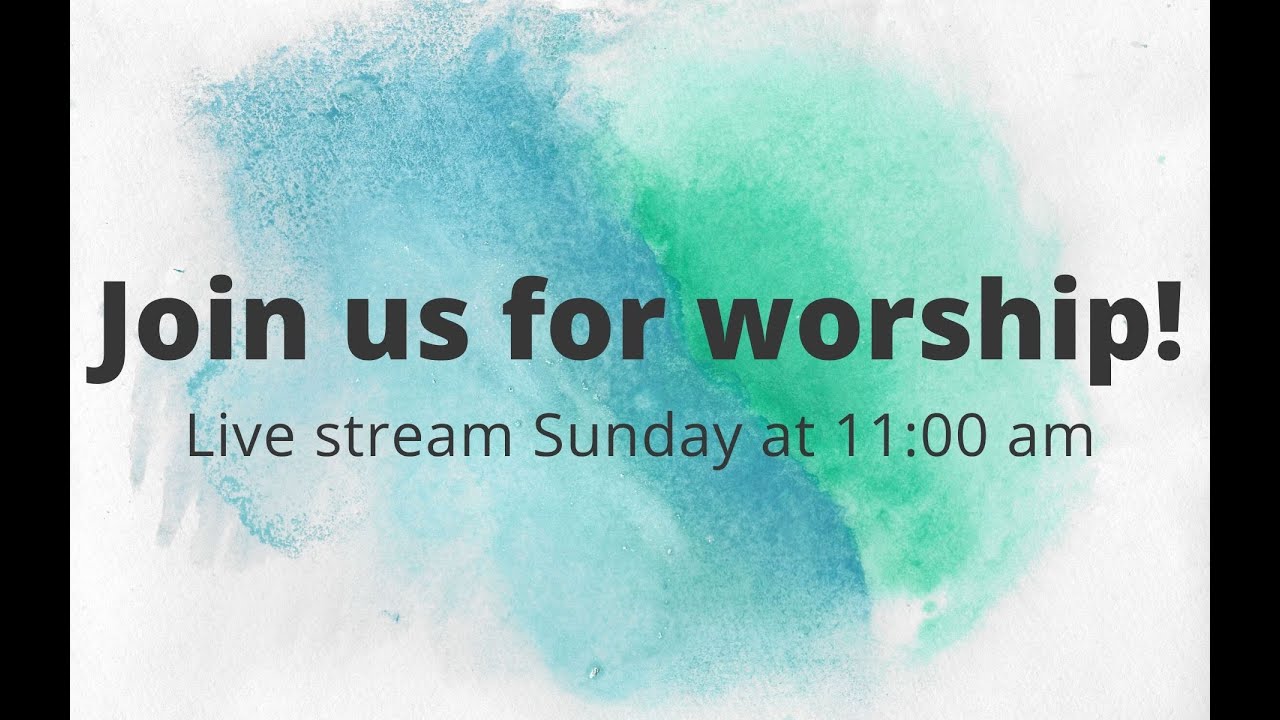 Join us for worship!

Live stream Sunday at 11:00 am